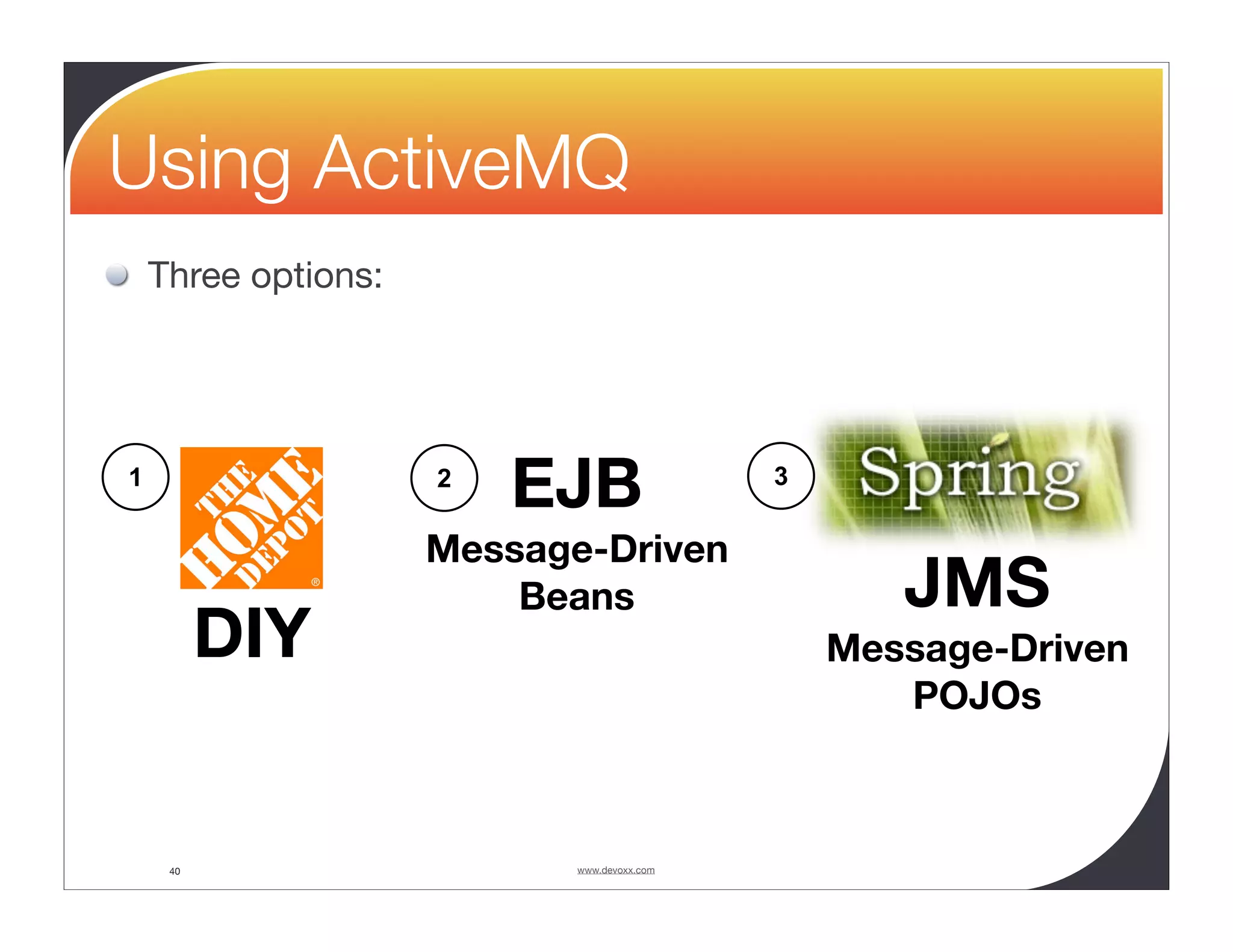 Using ActiveMQ

Three options:

1

THE HOME DEPOT ®

DIY

2

EJB

Message-Driven Beans

3

Spring

JMS

Message-Driven POJOs

40

www.devoxx.com